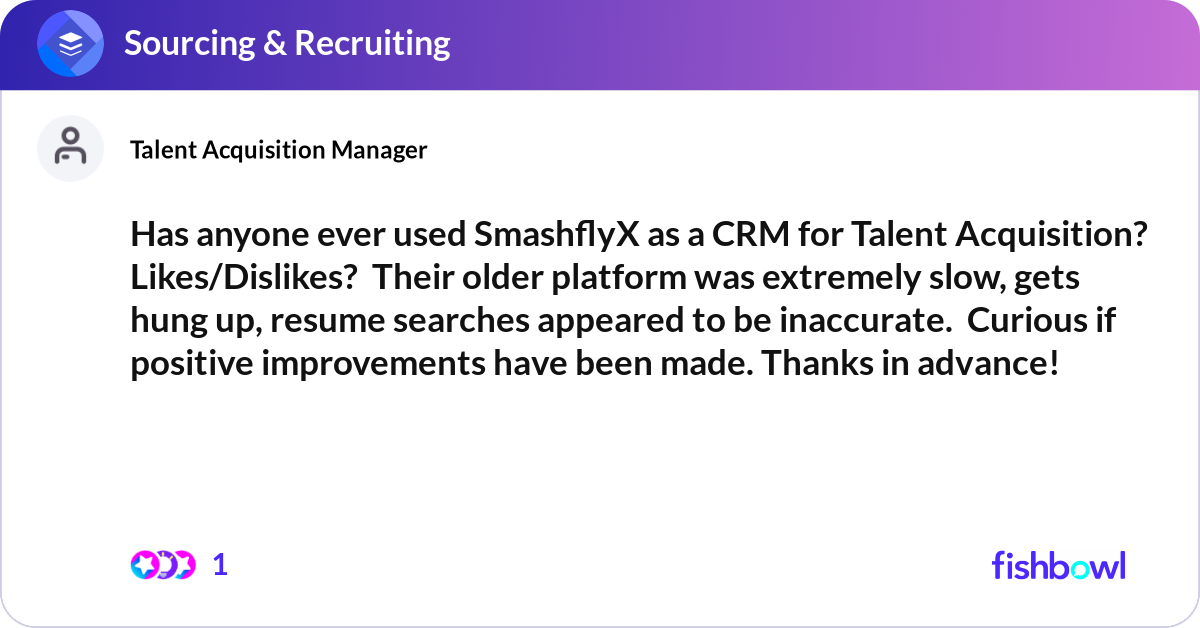 Sourcing & Recruiting

Talent Acquisition Manager

Has anyone ever used SmashflyX as a CRM for Talent Acquisition? Likes/Dislikes? Their older platform was extremely slow, gets hung up, resume searches appeared to be inaccurate. Curious if positive improvements have been made. Thanks in advance!

1

fishbowl